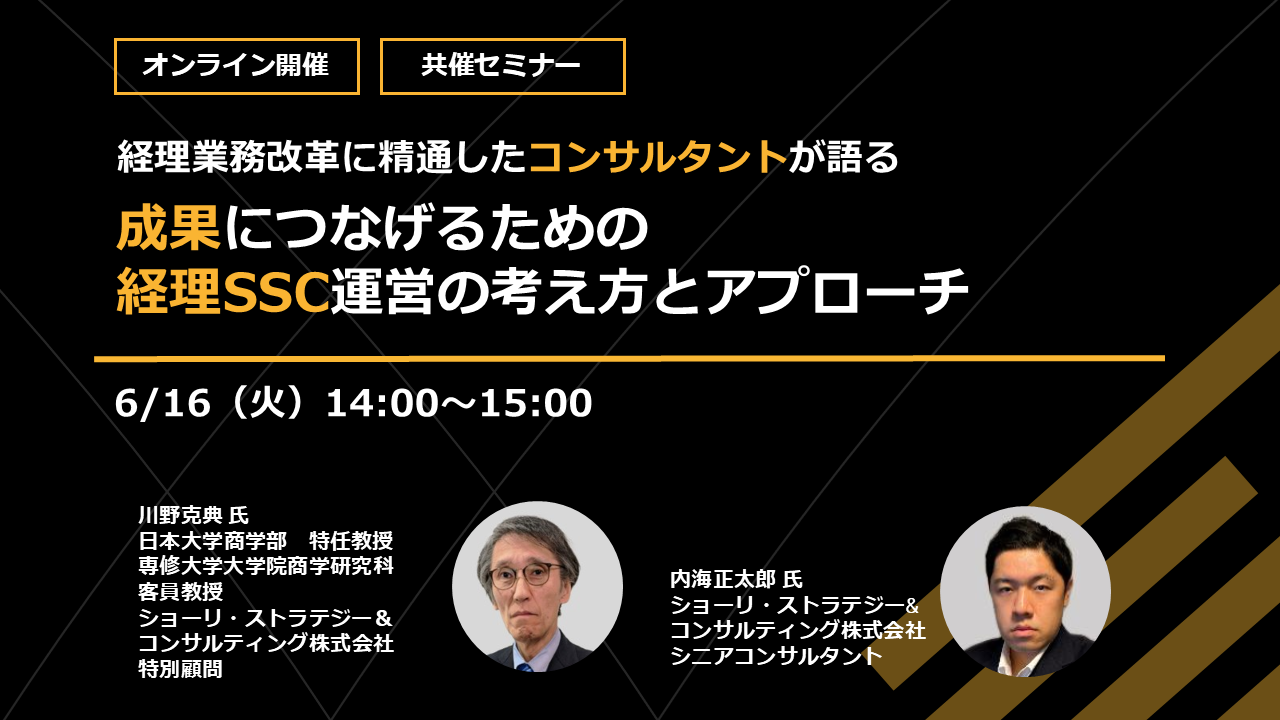 オンライン開催

共催セミナー

経理業務改革に精通したコンサルタントが語る

成果につなげるための
経理SSC運営の考え方とアプローチ

6/16（火）14:00～15:00

川野克典 氏
日本大学商学部　特任教授
専修大学大学院商学研究科
客員教授
ショーリ・ストラテジー＆
コンサルティング株式会社
特別顧問

内海正太郎 氏
ショーリ・ストラテジー&
コンサルティング株式会社
シニアコンサルタント